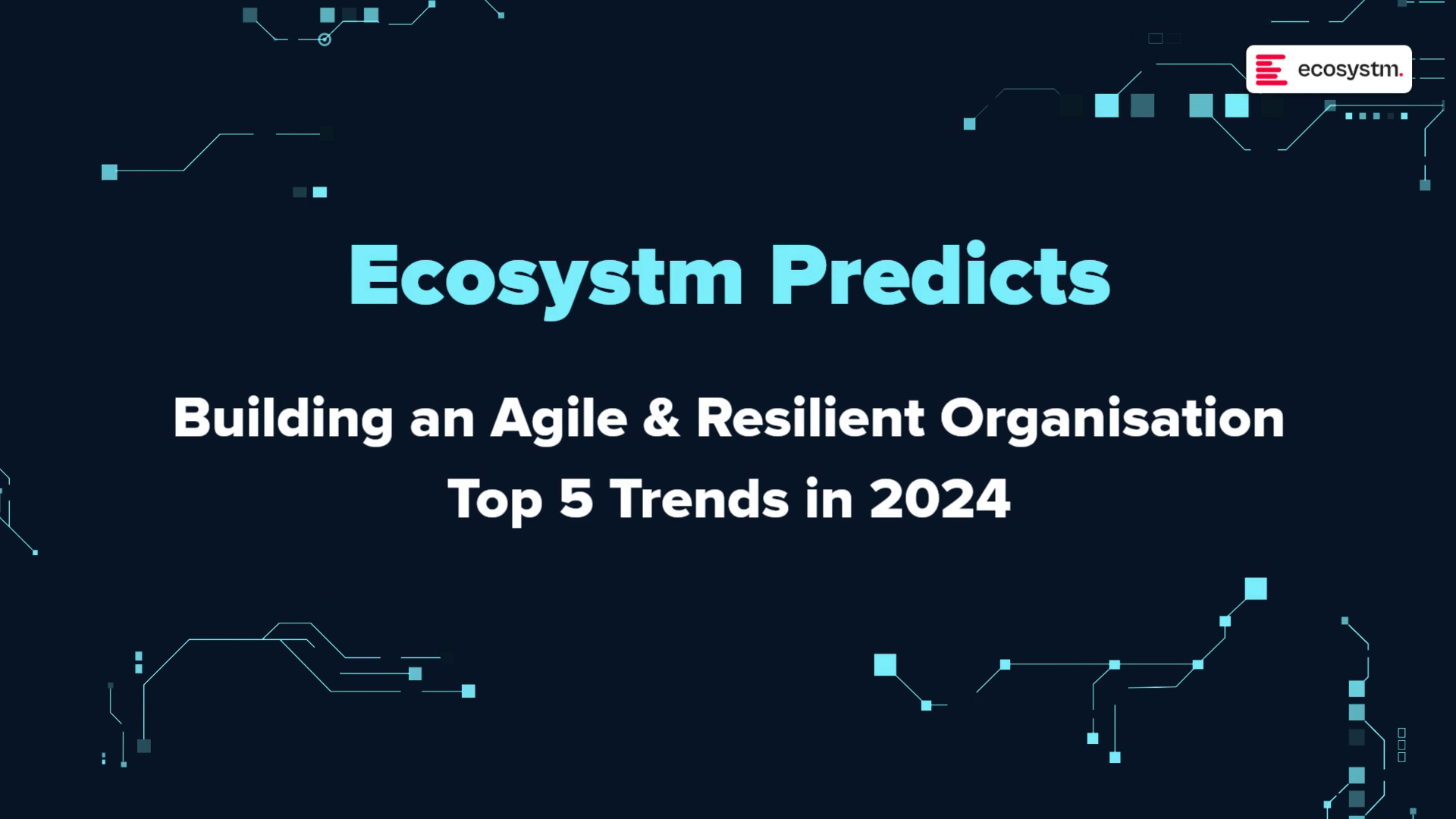 ecosystm.

Ecosystm Predicts

Building an Agile & Resilient Organisation
Top 5 Trends in 2024